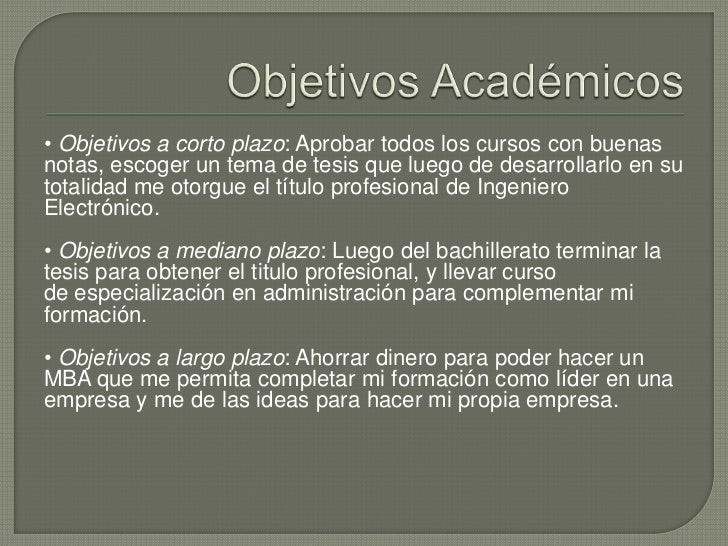 Objetivos Académicos

• Objetivos a corto plazo: Aprobar todos los cursos con buenas notas, escoger un tema de tesis que luego de desarrollarlo en su totalidad me otorgue el título profesional de Ingeniero Electrónico.

• Objetivos a mediano plazo: Luego del bachillerato terminar la tesis para obtener el titulo profesional, y llevar curso de especialización en administración para complementar mi formación.

• Objetivos a largo plazo: Ahorrar dinero para poder hacer un MBA que me permita completar mi formación como líder en una empresa y me de las ideas para hacer mi propia empresa.